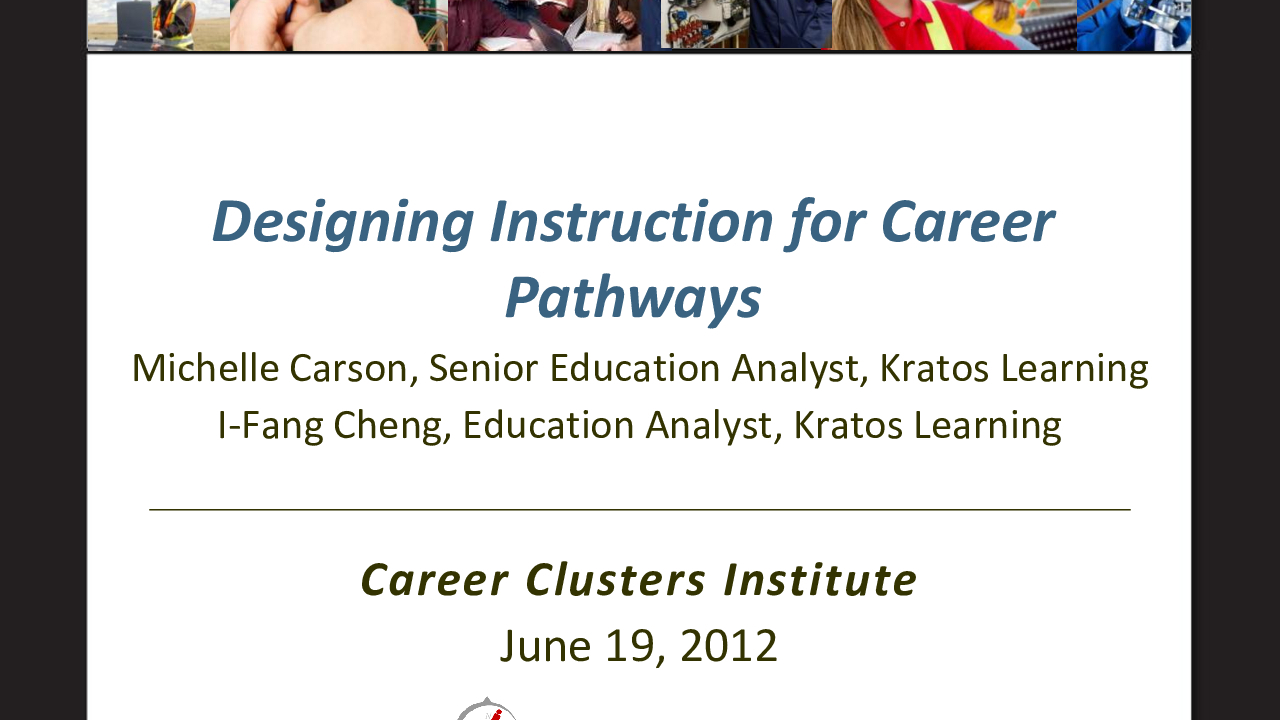 Designing Instruction for Career Pathways

Michelle Carson, Senior Education Analyst, Kratos Learning
I-Fang Cheng, Education Analyst, Kratos Learning

Career Clusters Institute
June 19, 2012